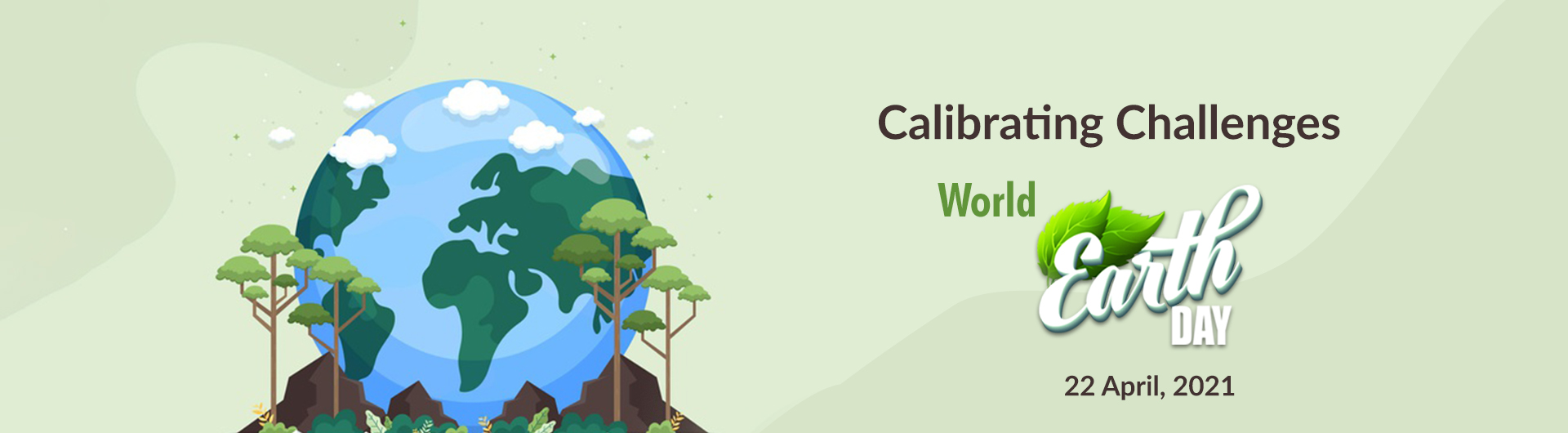 Calibrating Challenges

World Earth DAY

22 April, 2021